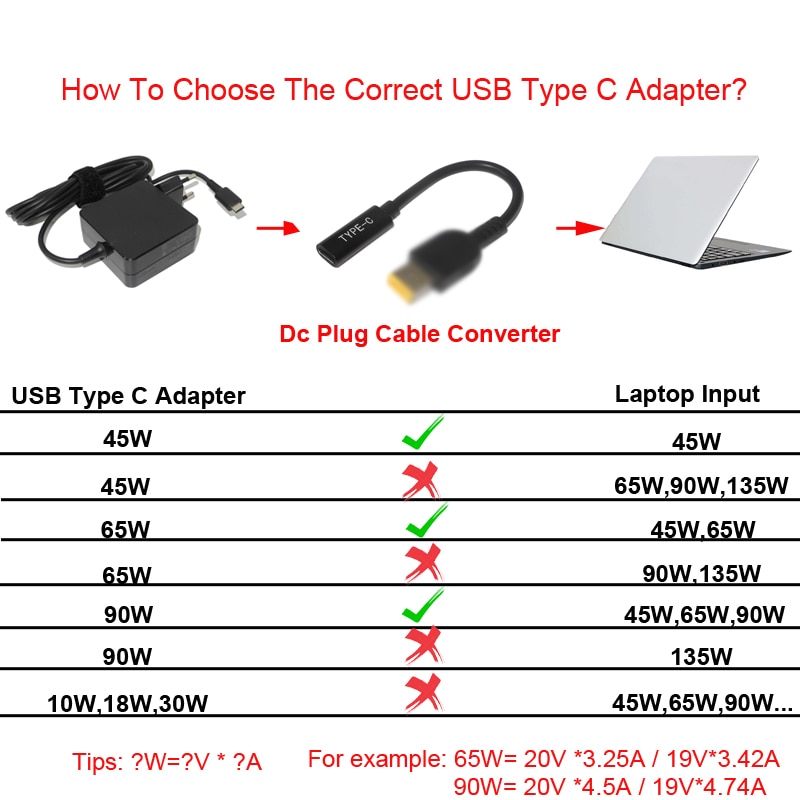 How To Choose The Correct USB Type C Adapter?

TYPE-C

Dc Plug Cable Converter

| USB Type C Adapter | | Laptop Input |
|---|---|---|
| 45W | ✓ | 45W |
| 45W | ✗ | 65W,90W,135W |
| 65W | ✓ | 45W,65W |
| 65W | ✗ | 90W,135W |
| 90W | ✓ | 45W,65W,90W |
| 90W | ✗ | 135W |
| 10W,18W,30W | ✗ | 45W,65W,90W... |

Tips: ?W=?V * ?A

For example: 65W= 20V *3.25A / 19V*3.42A
90W= 20V *4.5A / 19V*4.74A